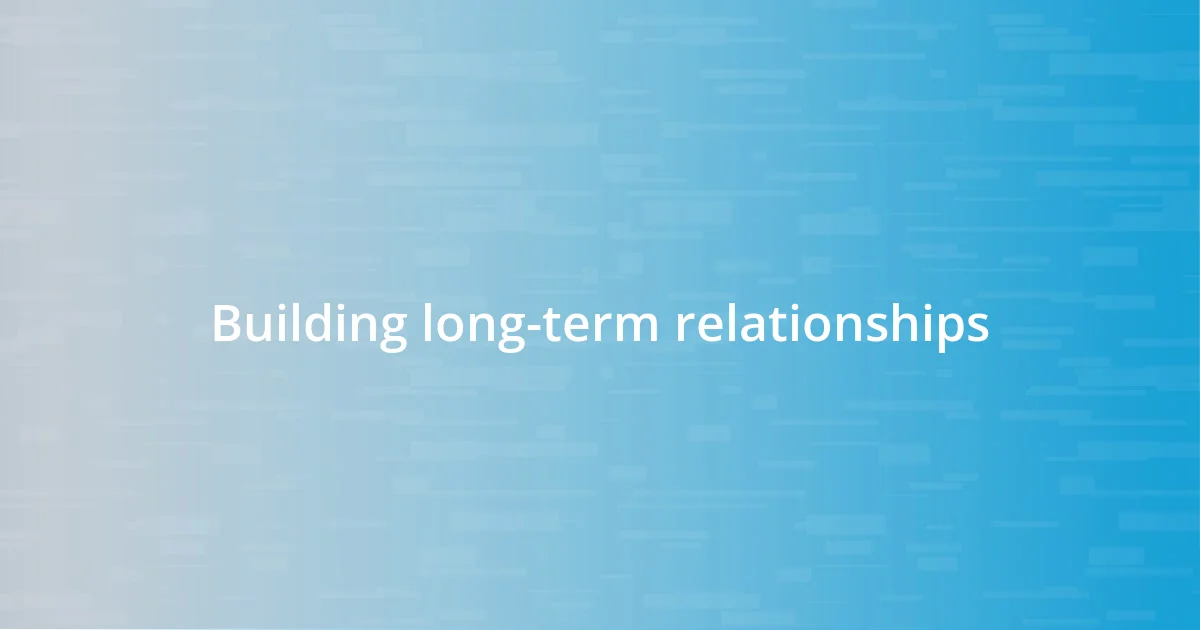 Building long-term relationships